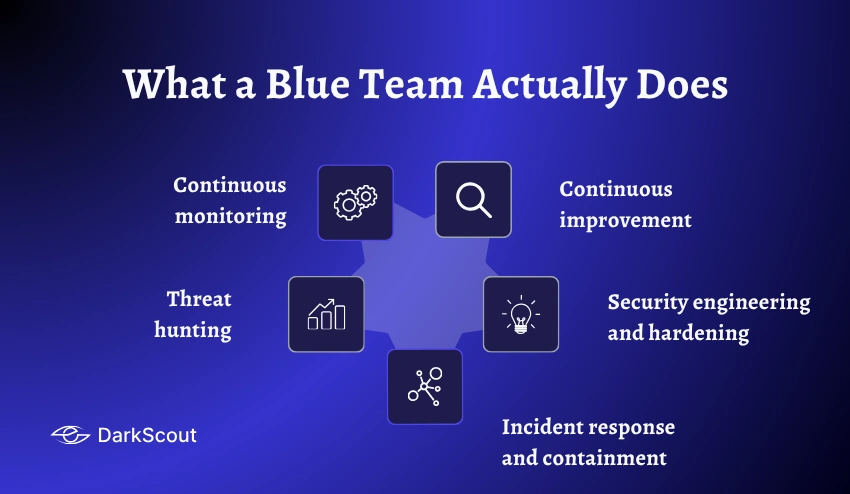 What a Blue Team Actually Does

Continuous monitoring

Continuous improvement

Threat hunting

Security engineering and hardening

Incident response and containment

DarkScout